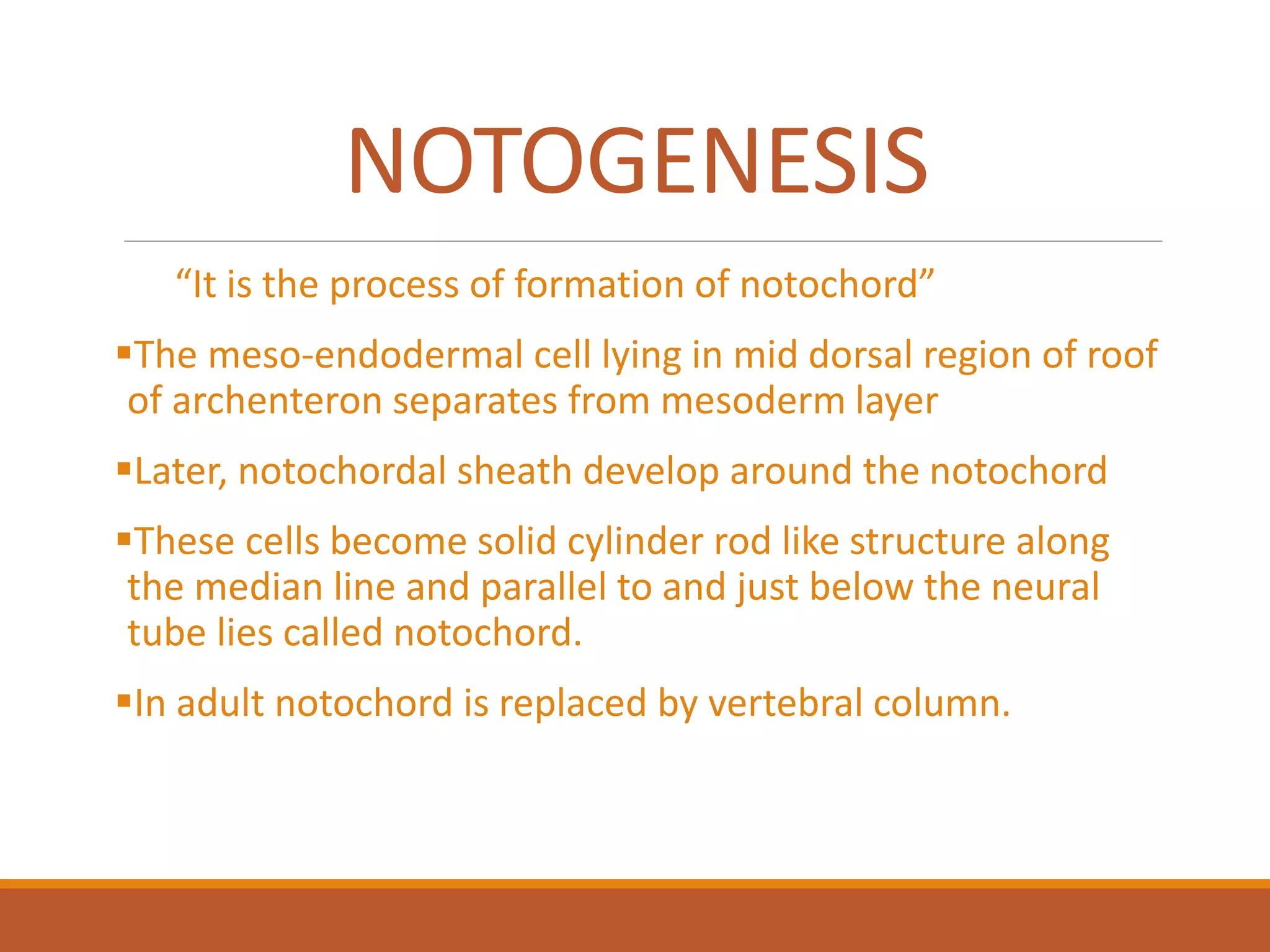 NOTOGENESIS

“It is the process of formation of notochord”

▪The meso-endodermal cell lying in mid dorsal region of roof of archenteron separates from mesoderm layer

▪Later, notochordal sheath develop around the notochord

▪These cells become solid cylinder rod like structure along the median line and parallel to and just below the neural tube lies called notochord.

▪In adult notochord is replaced by vertebral column.